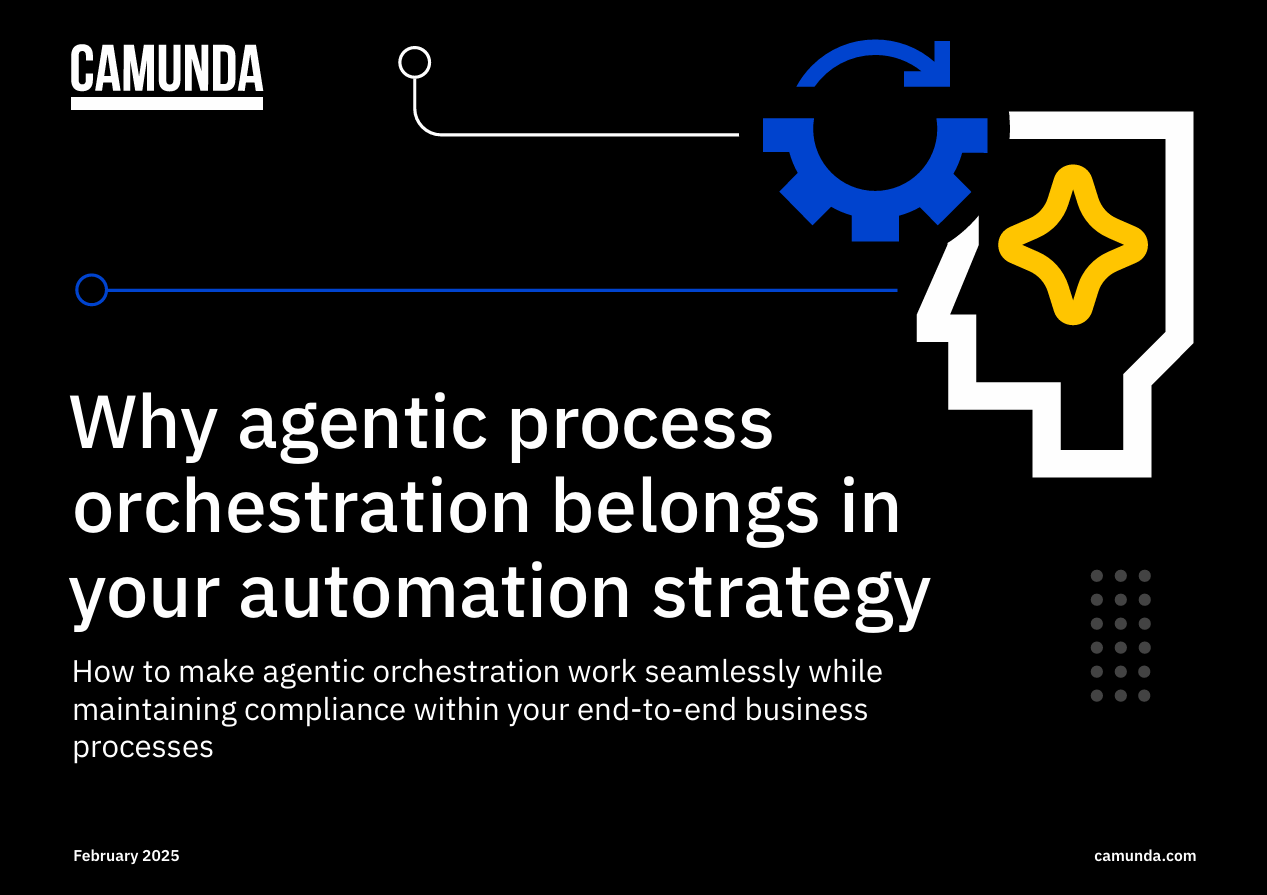 CAMUNDA

Why agentic process orchestration belongs in your automation strategy

How to make agentic orchestration work seamlessly while maintaining compliance within your end-to-end business processes

February 2025

camunda.com